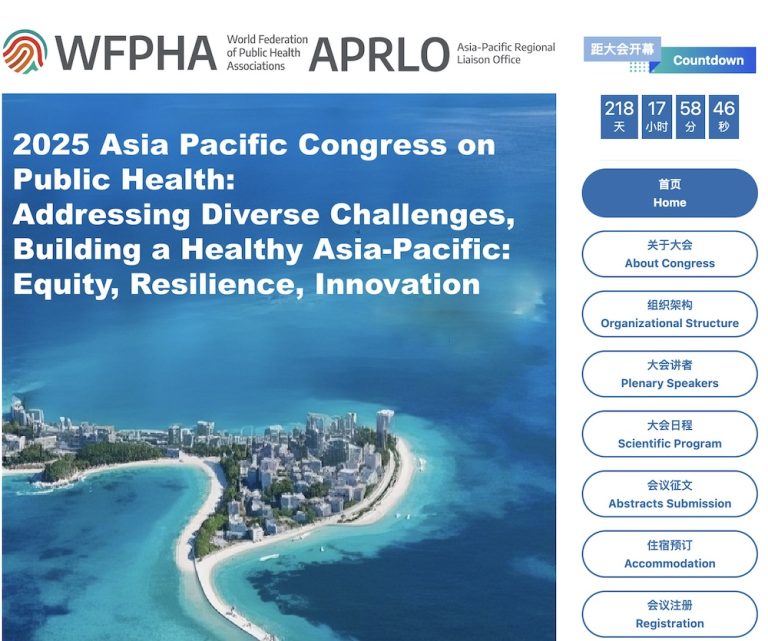 WFPHA World Federation of Public Health Associations APRLO Asia-Pacific Regional Liaison Office

距大会开幕 Countdown

218 天 17 小时 58 分 46 秒

2025 Asia Pacific Congress on Public Health: Addressing Diverse Challenges, Building a Healthy Asia-Pacific: Equity, Resilience, Innovation

首页
Home

关于大会
About Congress

组织架构
Organizational Structure

大会讲者
Plenary Speakers

大会日程
Scientific Program

会议征文
Abstracts Submission

住宿预订
Accommodation

会议注册
Registration